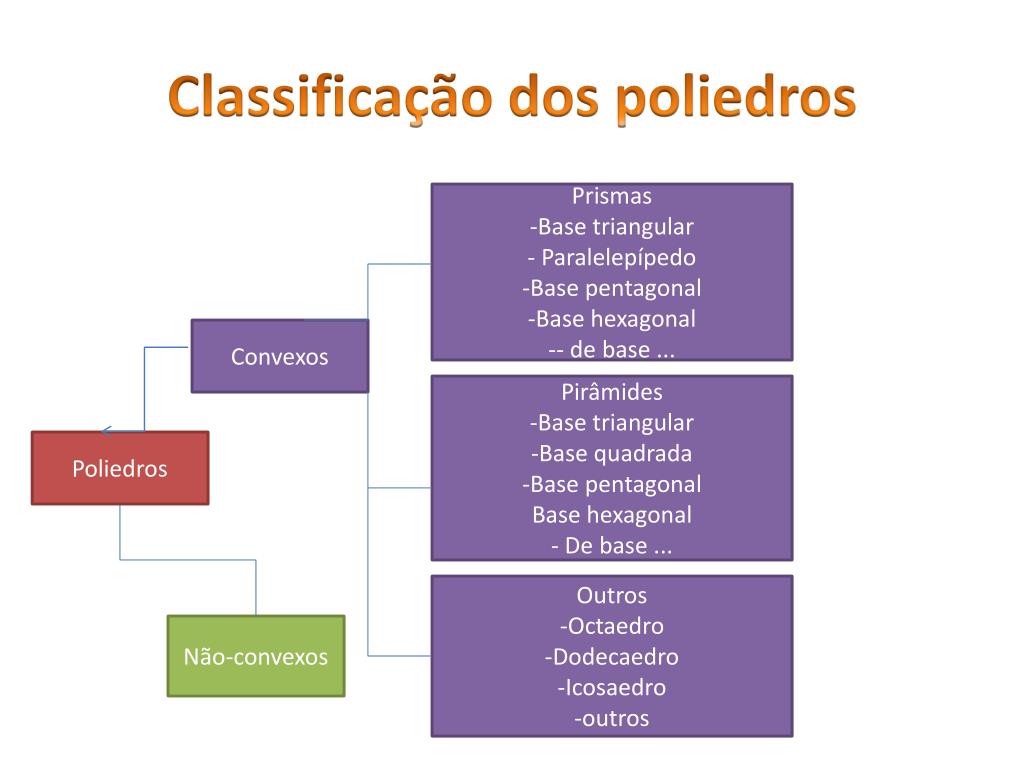 Classificação dos poliedros

Poliedros

Convexos

Não-convexos

Prismas
-Base triangular
- Paralelepípedo
-Base pentagonal
-Base hexagonal
-- de base ...

Pirâmides
-Base triangular
-Base quadrada
-Base pentagonal
Base hexagonal
- De base ...

Outros
-Octaedro
-Dodecaedro
-Icosaedro
-outros